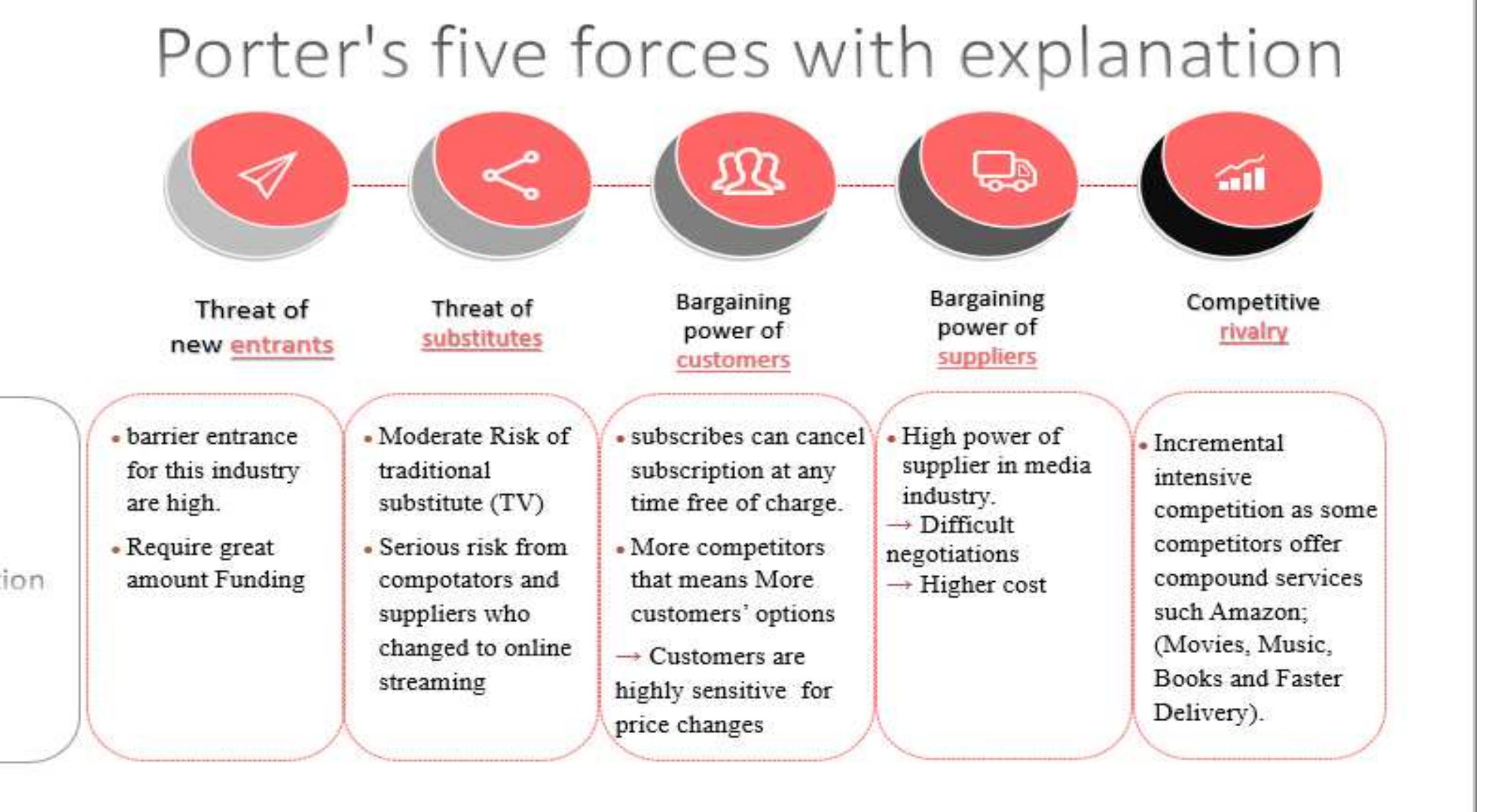 Porter's five forces with explanation

Threat of new entrants

Threat of substitutes

Bargaining power of customers

Bargaining power of suppliers

Competitive rivalry

ion

• barrier entrance for this industry are high.
• Require great amount Funding

• Moderate Risk of traditional substitute (TV)
• Serious risk from compotators and suppliers who changed to online streaming

• subscribes can cancel subscription at any time free of charge.
• More competitors that means More customers' options
→ Customers are highly sensitive for price changes

• High power of supplier in media industry.
→ Difficult negotiations
→ Higher cost

• Incremental intensive competition as some competitors offer compound services such Amazon; (Movies, Music, Books and Faster Delivery).